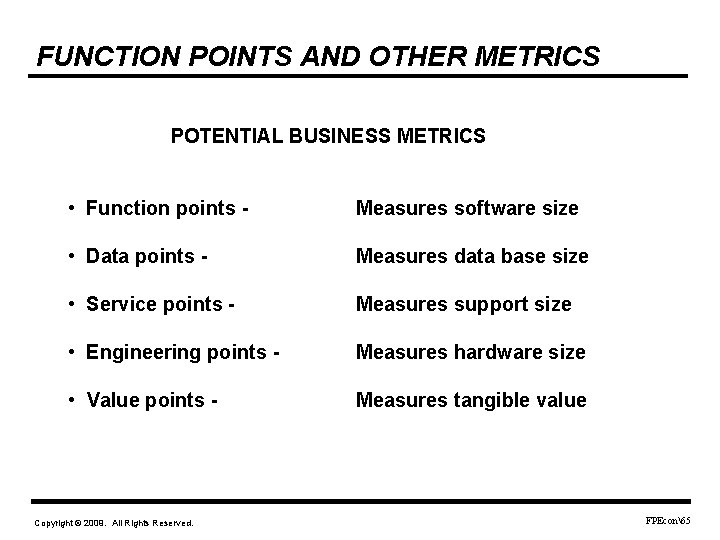 FUNCTION POINTS AND OTHER METRICS

POTENTIAL BUSINESS METRICS

• Function points - Measures software size

• Data points - Measures data base size

• Service points - Measures support size

• Engineering points - Measures hardware size

• Value points - Measures tangible value

Copyright © 2009. All Rights Reserved.

FPEcon\65